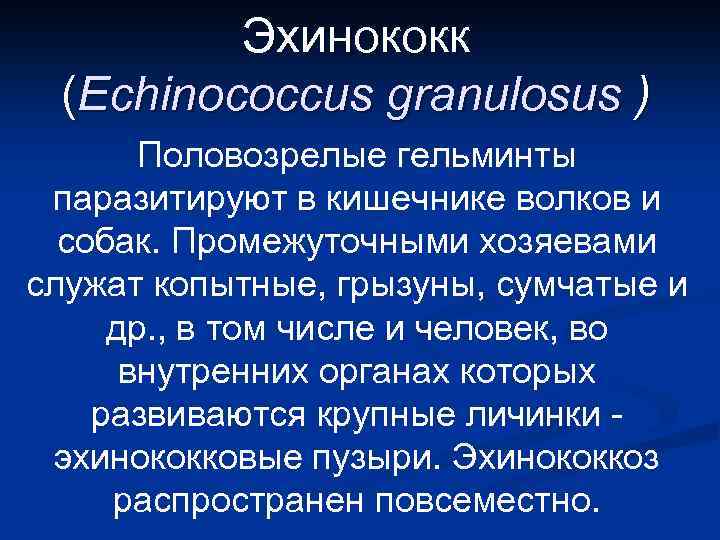 Эхинококк
(Echinococcus granulosus )

Половозрелые гельминты паразитируют в кишечнике волков и собак. Промежуточными хозяевами служат копытные, грызуны, сумчатые и др., в том числе и человек, во внутренних органах которых развиваются крупные личинки - эхинококковые пузыри. Эхинококкоз распространен повсеместно.